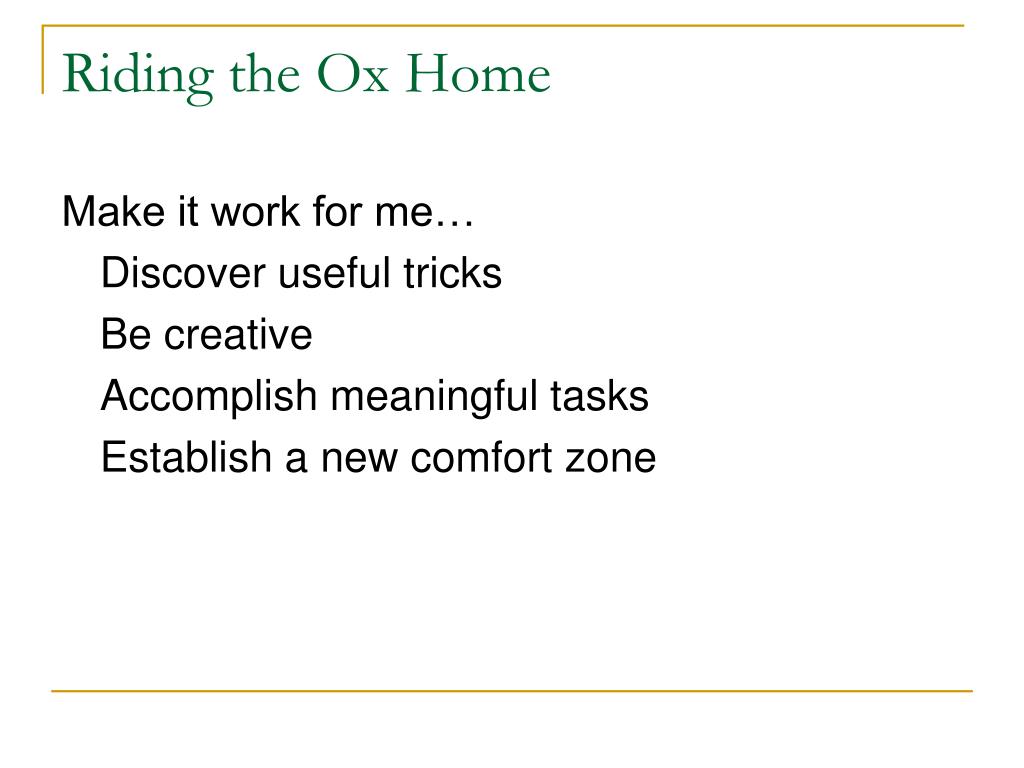 Riding the Ox Home

Make it work for me…

Discover useful tricks

Be creative

Accomplish meaningful tasks

Establish a new comfort zone